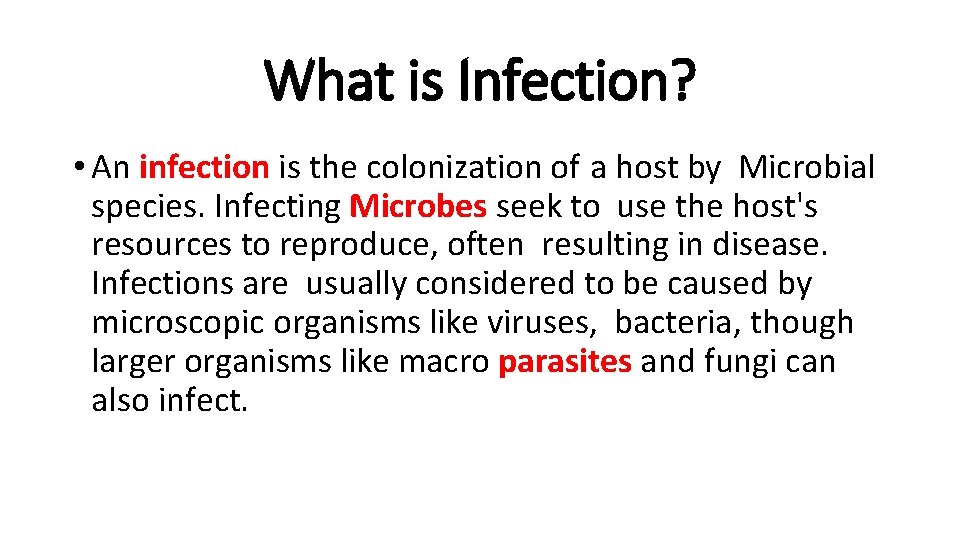 What is Infection?

• An infection is the colonization of a host by Microbial species. Infecting Microbes seek to use the host's resources to reproduce, often resulting in disease. Infections are usually considered to be caused by microscopic organisms like viruses, bacteria, though larger organisms like macro parasites and fungi can also infect.